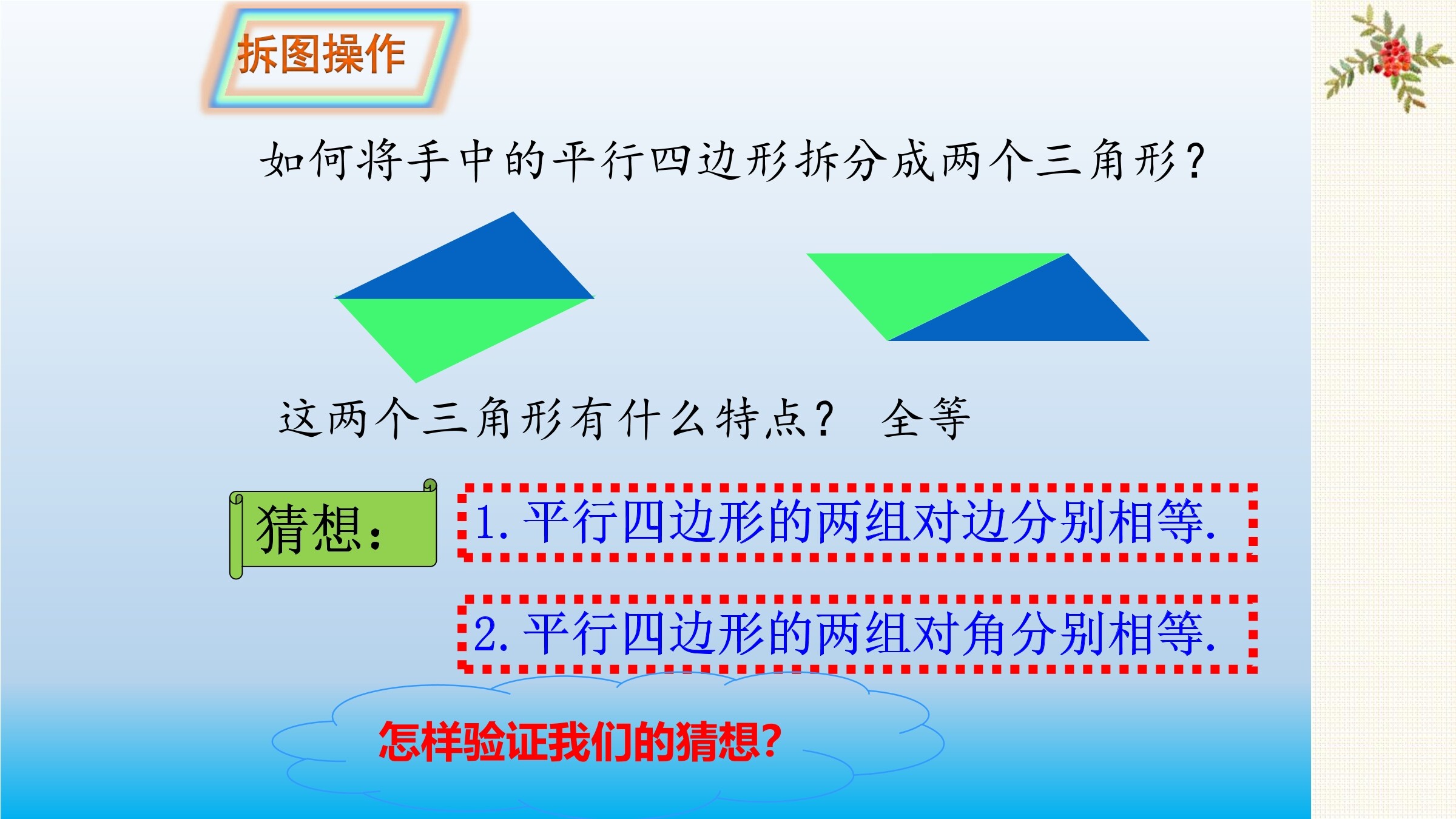 拆图操作

如何将手中的平行四边形拆分成两个三角形？

这两个三角形有什么特点？ 全等

猜想：

1. 平行四边形的两组对边分别相等.

2. 平行四边形的两组对角分别相等.

怎样验证我们的猜想？